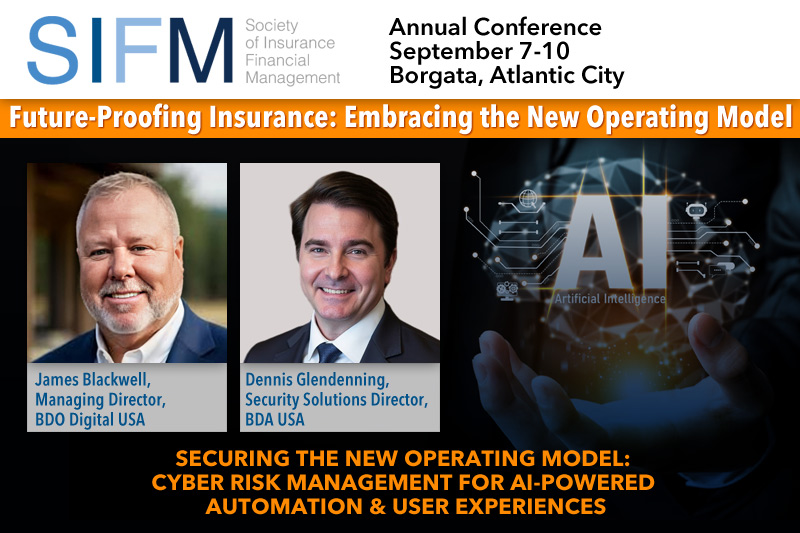 SIFM Society of Insurance Financial Management

Annual Conference
September 7-10
Borgata, Atlantic City

Future-Proofing Insurance: Embracing the New Operating Model

James Blackwell, Managing Director, BDO Digital USA

Dennis Glendenning, Security Solutions Director, BDA USA

AI
Artificial Intelligence

SECURING THE NEW OPERATING MODEL: CYBER RISK MANAGEMENT FOR AI-POWERED AUTOMATION & USER EXPERIENCES